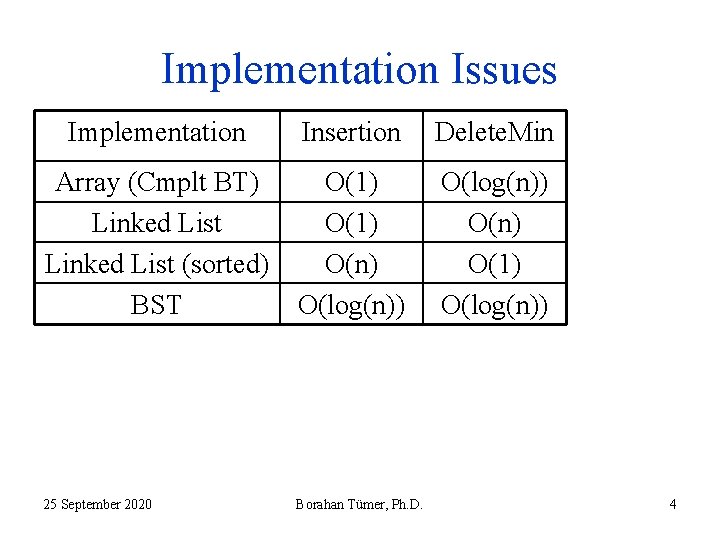 Implementation Issues

| Implementation | Insertion | DeleteMin |
|---|---|---|
| Array (Cmplt BT) | O(1) | O(log(n)) |
| Linked List | O(1) | O(n) |
| Linked List (sorted) | O(n) | O(1) |
| BST | O(log(n)) | O(log(n)) |

25 September 2020

Borahan Tümer, Ph.D.

4